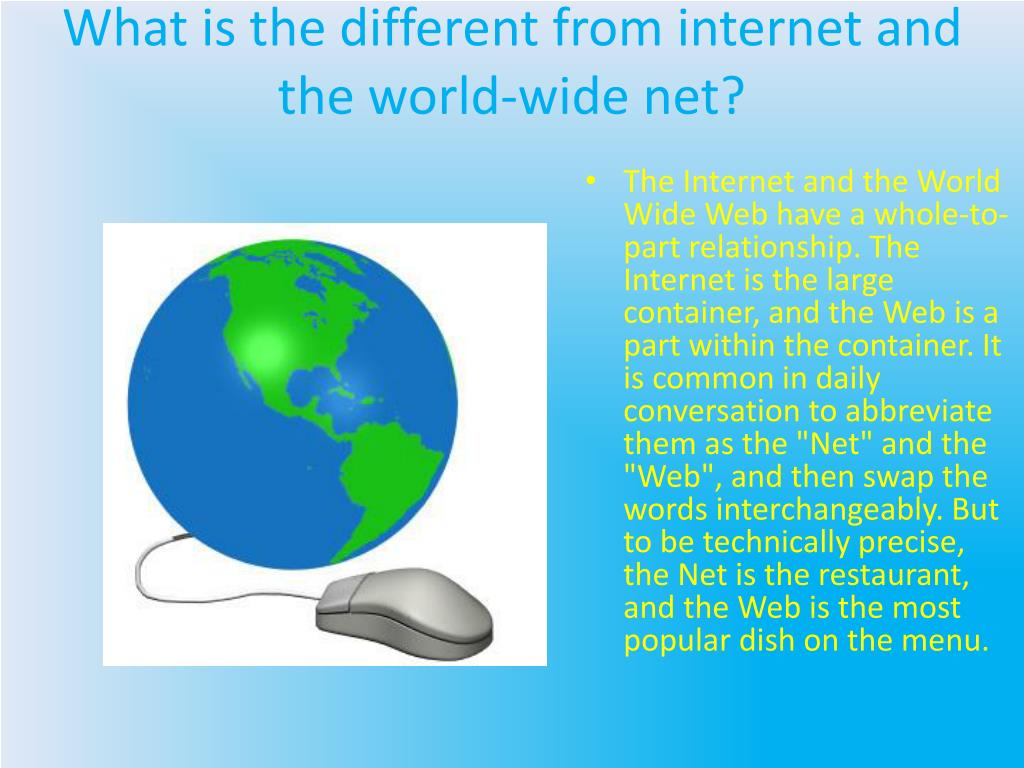 What is the different from internet and the world-wide net?

• The Internet and the World Wide Web have a whole-to-part relationship. The Internet is the large container, and the Web is a part within the container. It is common in daily conversation to abbreviate them as the "Net" and the "Web", and then swap the words interchangeably. But to be technically precise, the Net is the restaurant, and the Web is the most popular dish on the menu.